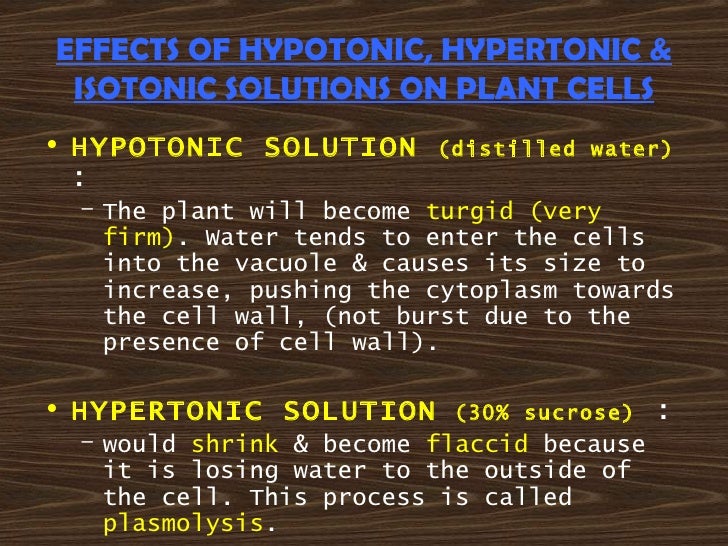 EFFECTS OF HYPOTONIC, HYPERTONIC & ISOTONIC SOLUTIONS ON PLANT CELLS

• HYPOTONIC SOLUTION (distilled water) :
– The plant will become turgid (very firm). Water tends to enter the cells into the vacuole & causes its size to increase, pushing the cytoplasm towards the cell wall, (not burst due to the presence of cell wall).

• HYPERTONIC SOLUTION (30% sucrose) :
– would shrink & become flaccid because it is losing water to the outside of the cell. This process is called plasmolysis.